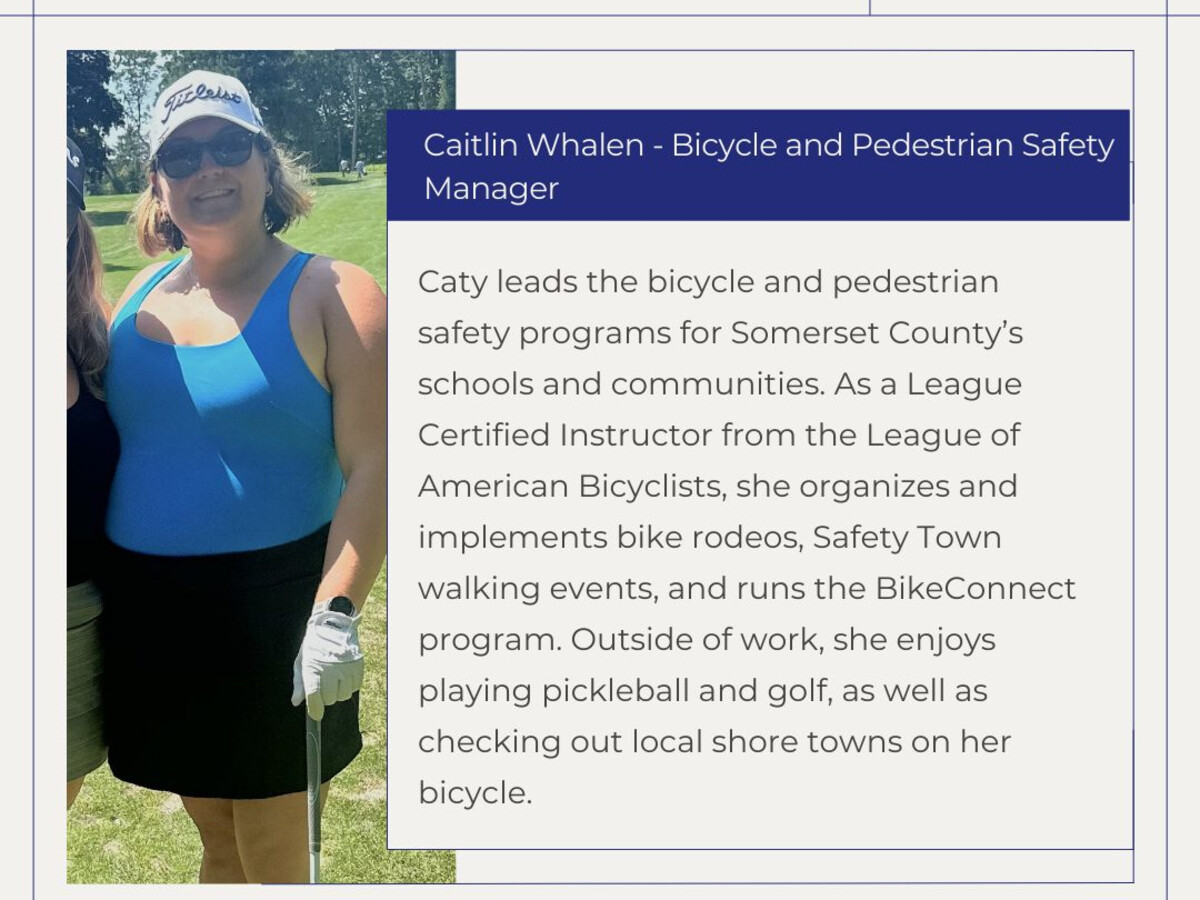 Titleist

Caitlin Whalen - Bicycle and Pedestrian Safety Manager

Caty leads the bicycle and pedestrian safety programs for Somerset County's schools and communities. As a League Certified Instructor from the League of American Bicyclists, she organizes and implements bike rodeos, Safety Town walking events, and runs the BikeConnect program. Outside of work, she enjoys playing pickleball and golf, as well as checking out local shore towns on her bicycle.